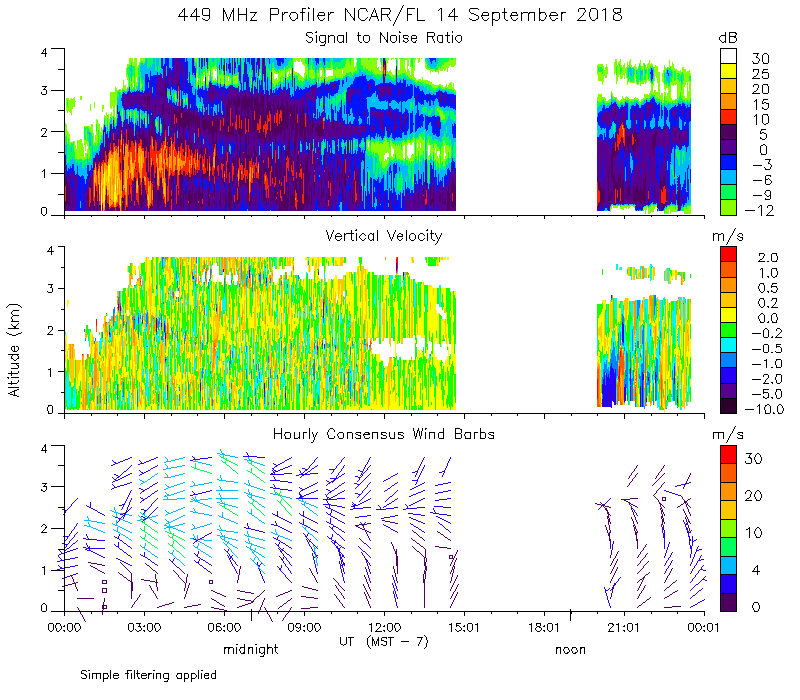 449 MHz Profiler NCAR/FL 14 September 2018

Signal to Noise Ratio

dB
30
25
20
15
10
5
0
−3
−6
−9
−12

4
3
2
1
0

Vertical Velocity

m/s
2.0
1.0
0.5
0.2
0.0
−0.2
−0.5
−1.0
−2.0
−5.0
−10.0

Altitude (km)

4
3
2
1
0

Hourly Consensus Wind Barbs

m/s
30
20
10
4
0

4
3
2
1
0

00:00 03:00 06:00 09:00 12:00 15:01 18:01 21:01 00:01

midnight UT (MST − 7) noon

Simple filtering applied